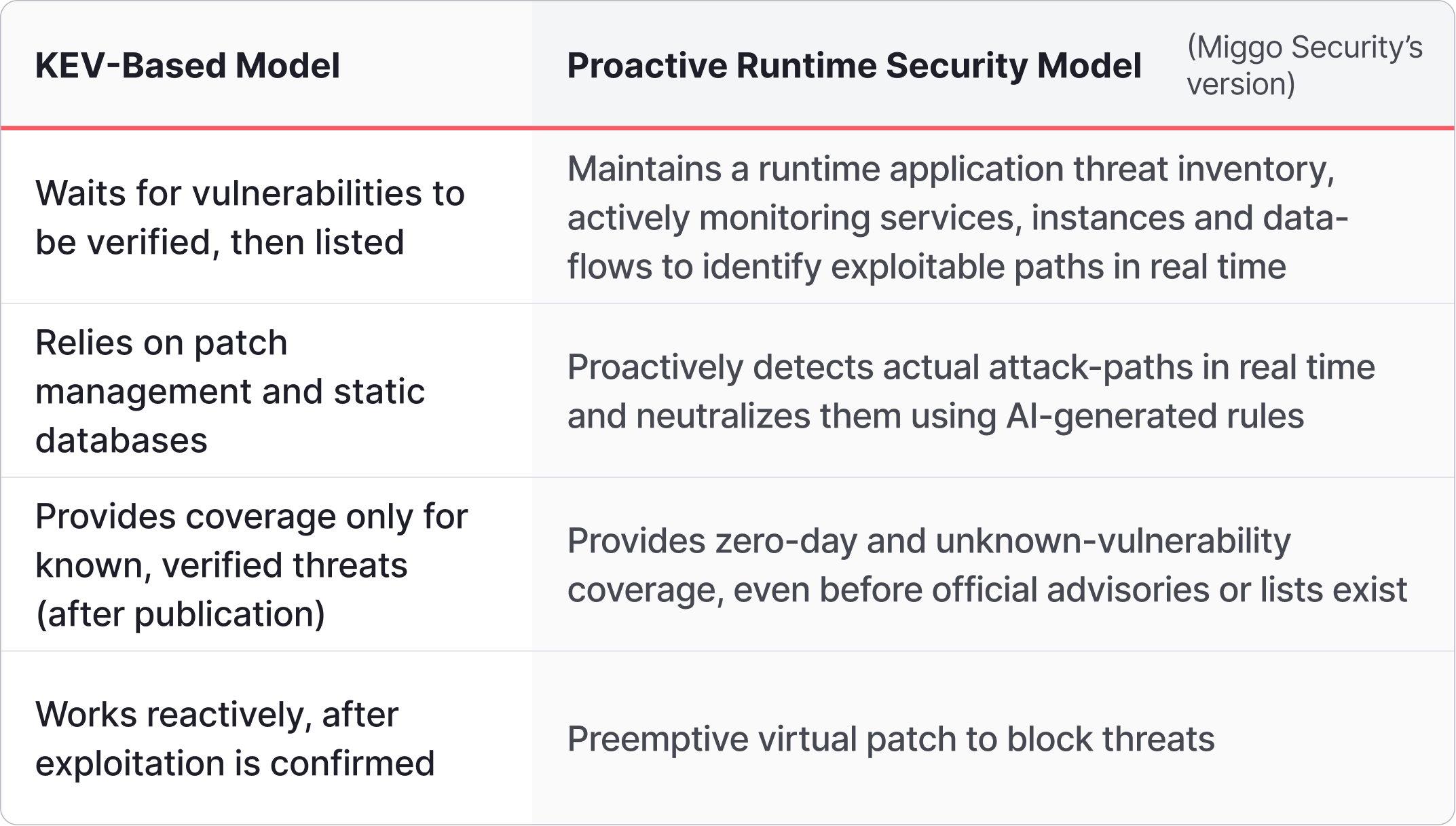 | KEV-Based Model | Proactive Runtime Security Model (Miggo Security's version) |
|---|---|
| Waits for vulnerabilities to be verified, then listed | Maintains a runtime application threat inventory, actively monitoring services, instances and data-flows to identify exploitable paths in real time |
| Relies on patch management and static databases | Proactively detects actual attack-paths in real time and neutralizes them using AI-generated rules |
| Provides coverage only for known, verified threats (after publication) | Provides zero-day and unknown-vulnerability coverage, even before official advisories or lists exist |
| Works reactively, after exploitation is confirmed | Preemptive virtual patch to block threats |